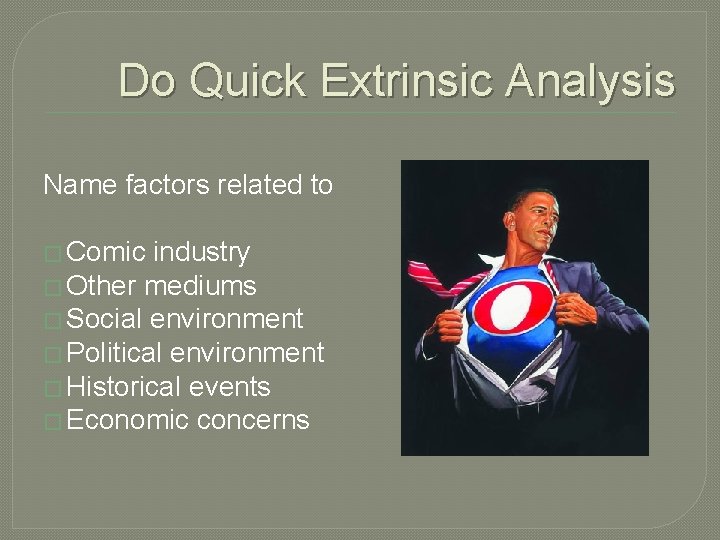 Do Quick Extrinsic Analysis

Name factors related to

□ Comic industry
□ Other mediums
□ Social environment
□ Political environment
□ Historical events
□ Economic concerns

O